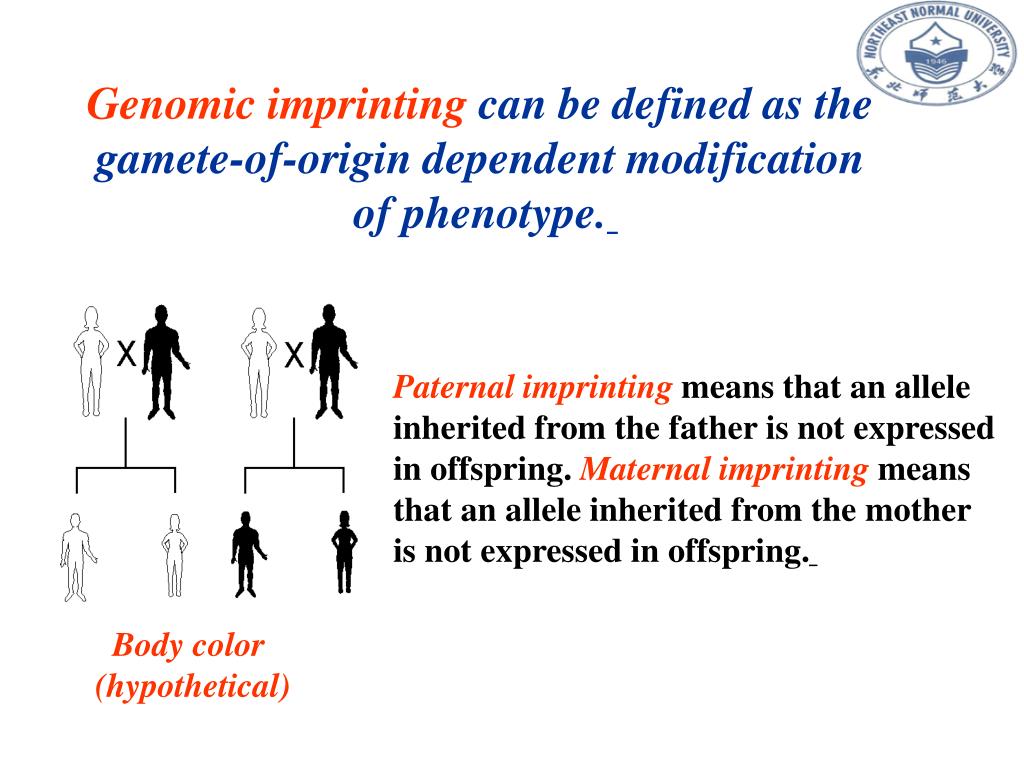 NORTHEAST NORMAL UNIVERSITY
1946
东北师范大学

Genomic imprinting can be defined as the gamete-of-origin dependent modification of phenotype.

X

X

Paternal imprinting means that an allele inherited from the father is not expressed in offspring. Maternal imprinting means that an allele inherited from the mother is not expressed in offspring.

Body color (hypothetical)